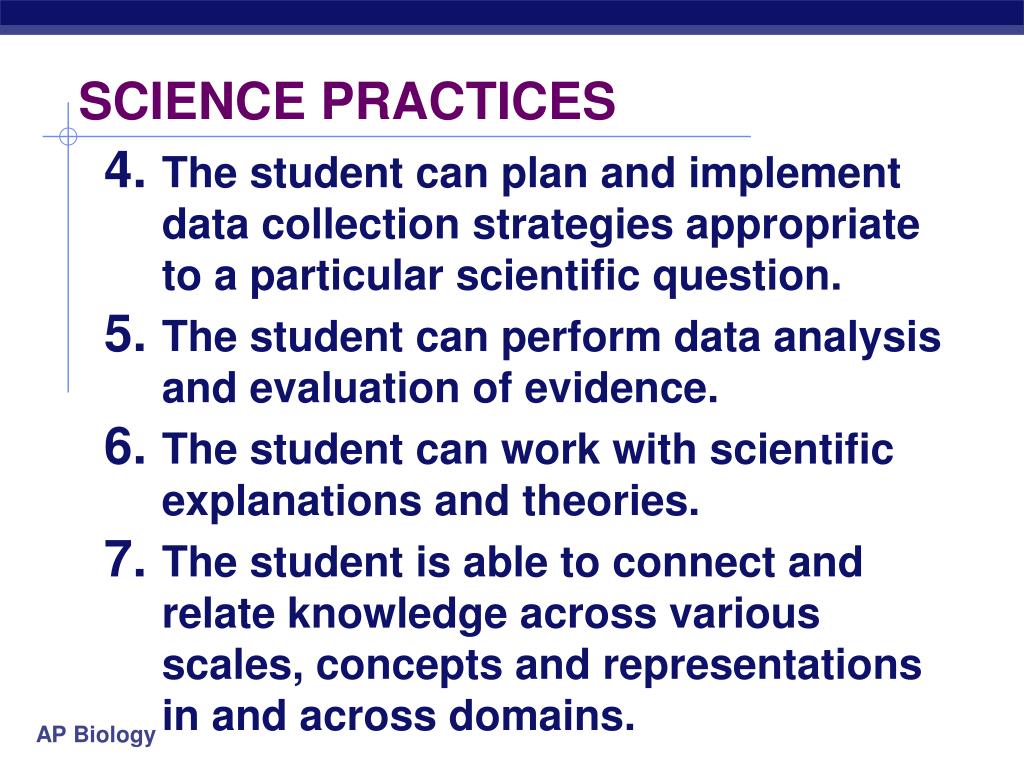 SCIENCE PRACTICES

4. The student can plan and implement data collection strategies appropriate to a particular scientific question.

5. The student can perform data analysis and evaluation of evidence.

6. The student can work with scientific explanations and theories.

7. The student is able to connect and relate knowledge across various scales, concepts and representations in and across domains.

AP Biology